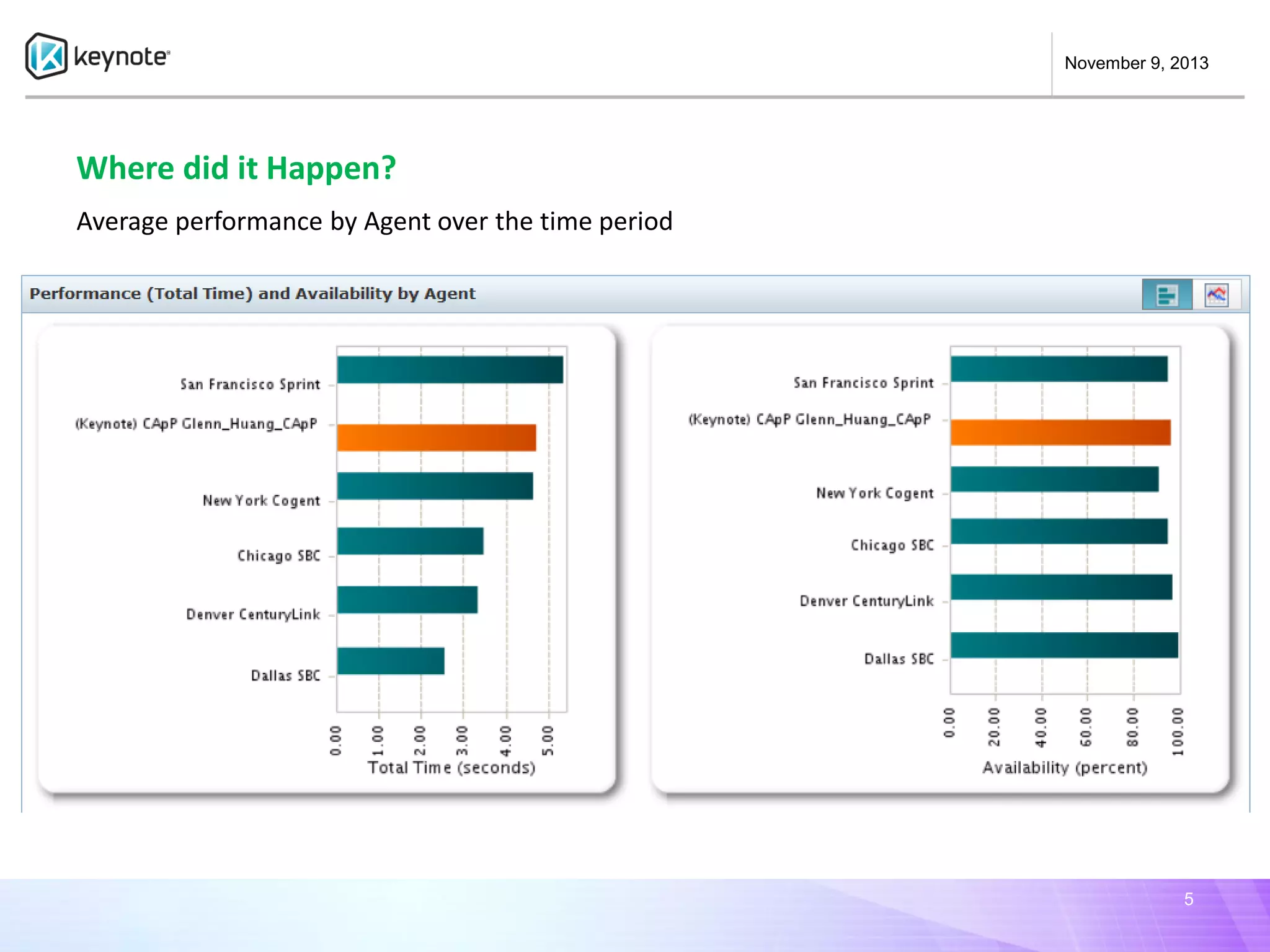 keynote

November 9, 2013

Where did it Happen?

Average performance by Agent over the time period

Performance (Total Time) and Availability by Agent

San Francisco Sprint

(Keynote) CApP Glenn_Huang_CApP

New York Cogent

Chicago SBC

Denver CenturyLink

Dallas SBC

0.00 1.00 2.00 3.00 4.00 5.00

Total Time (seconds)

San Francisco Sprint

(Keynote) CApP Glenn_Huang_CApP

New York Cogent

Chicago SBC

Denver CenturyLink

Dallas SBC

0.00 20.00 40.00 60.00 80.00 100.00

Availability (percent)

5